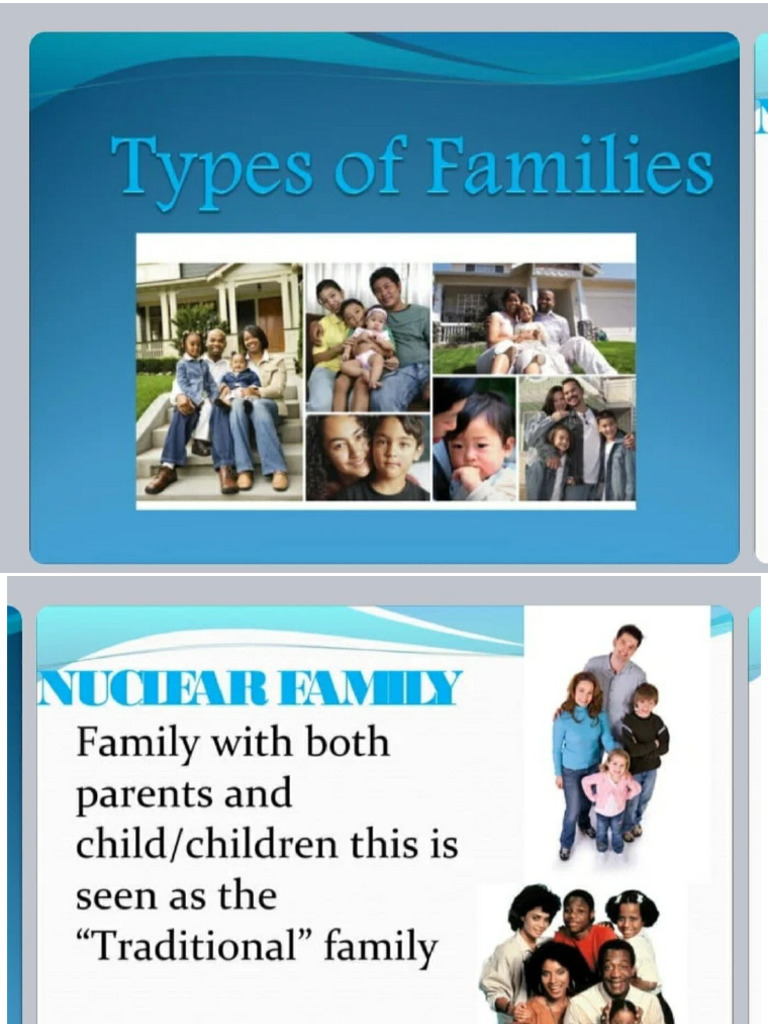 Types of Families

NUCLEAR FAMILY

Family with both parents and child/children this is seen as the "Traditional" family